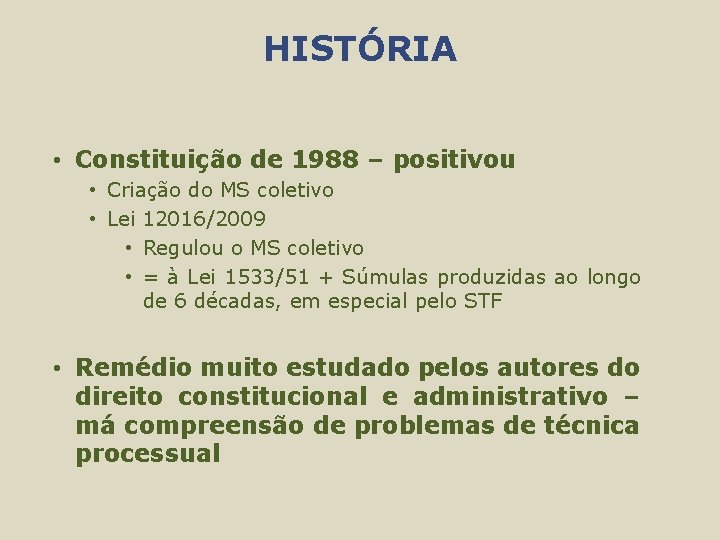 HISTÓRIA

• Constituição de 1988 – positivou
  • Criação do MS coletivo
  • Lei 12016/2009
    • Regulou o MS coletivo
    • = à Lei 1533/51 + Súmulas produzidas ao longo de 6 décadas, em especial pelo STF

• Remédio muito estudado pelos autores do direito constitucional e administrativo – má compreensão de problemas de técnica processual